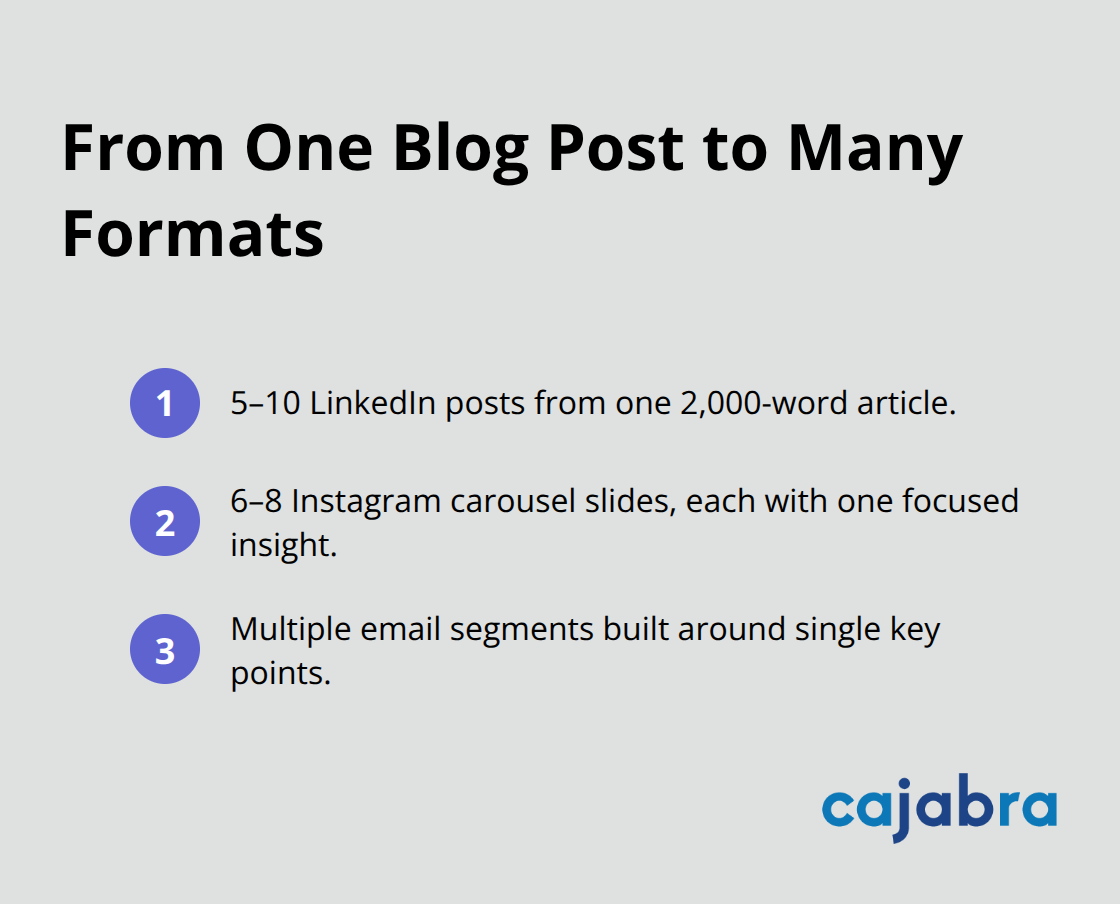 From One Blog Post to Many Formats

1 5–10 LinkedIn posts from one 2,000-word article.

2 6–8 Instagram carousel slides, each with one focused insight.

3 Multiple email segments built around single key points.

cajabra